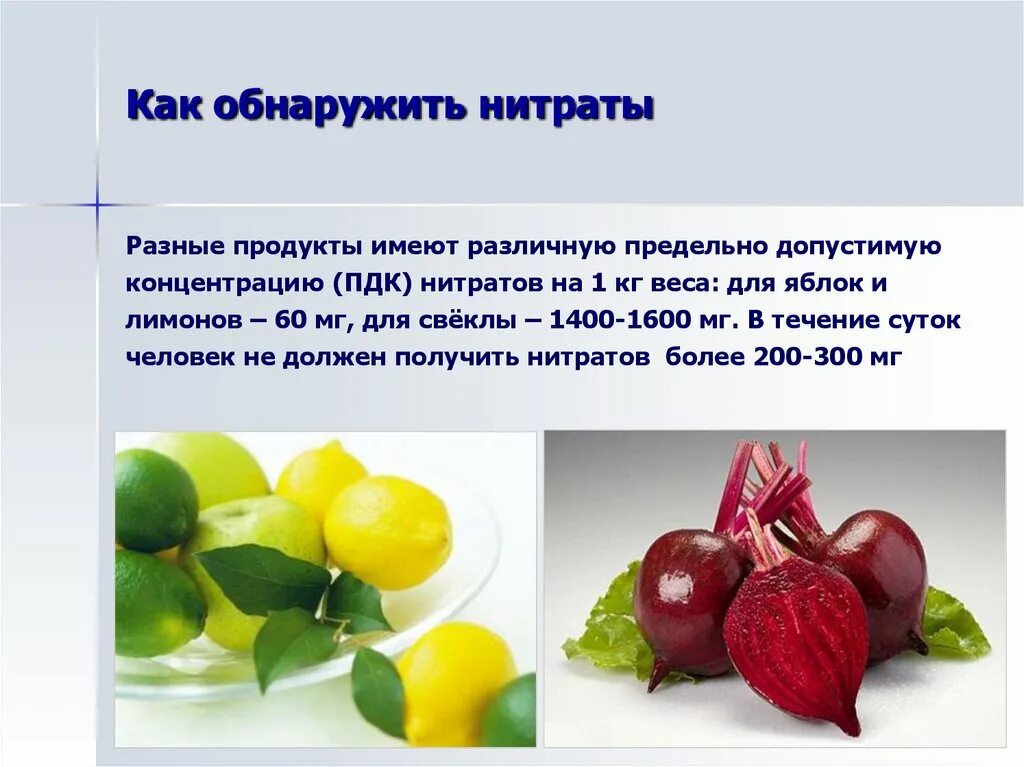 Как обнаружить нитраты

Разные продукты имеют различную предельно допустимую концентрацию (ПДК) нитратов на 1 кг веса: для яблок и лимонов – 60 мг, для свёклы – 1400-1600 мг. В течение суток человек не должен получить нитратов более 200-300 мг